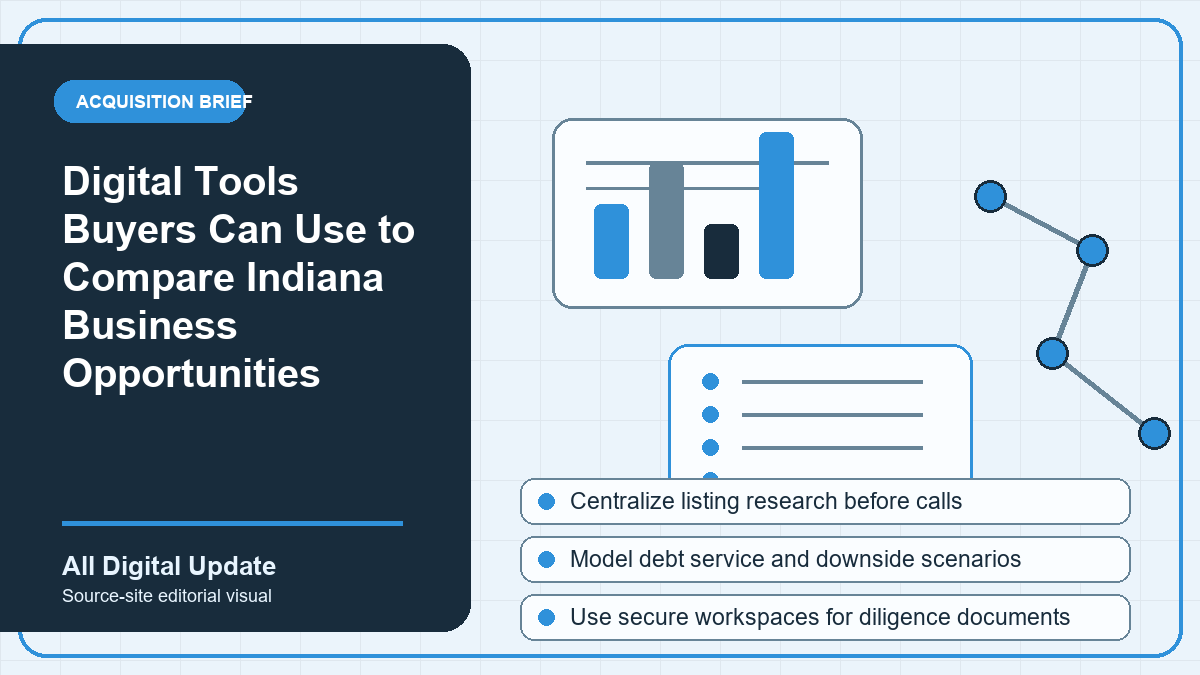 ACQUISITION BRIEF

Digital Tools Buyers Can Use to Compare Indiana Business Opportunities

All Digital Update
Source-site editorial visual

Centralize listing research before calls

Model debt service and downside scenarios

Use secure workspaces for diligence documents